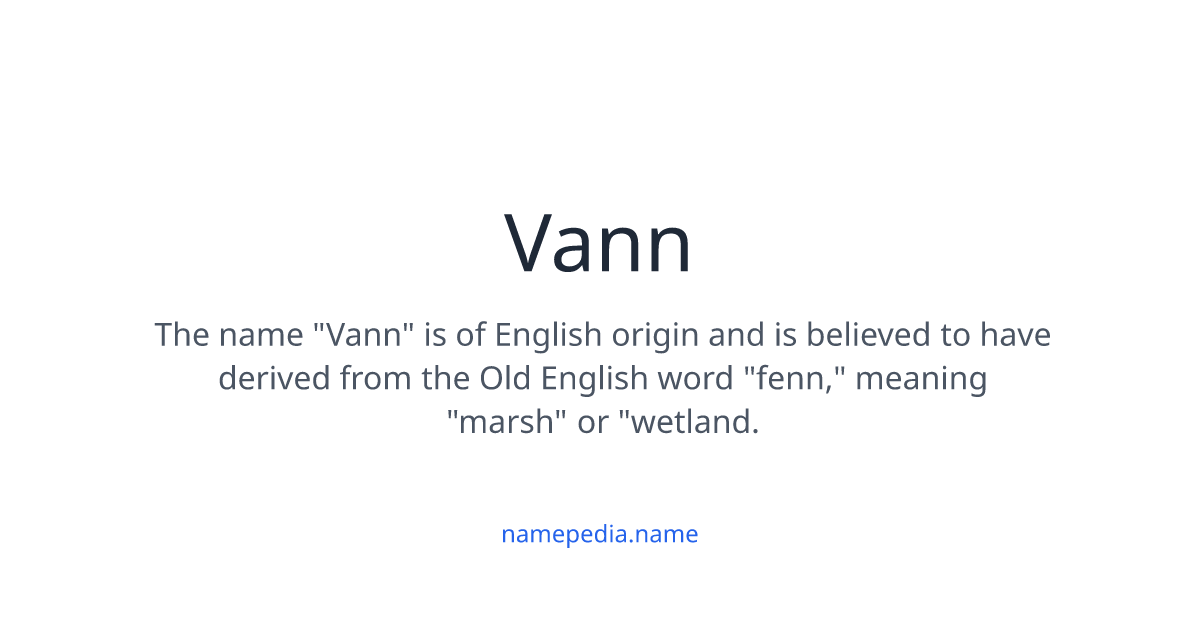 Vann

The name "Vann" is of English origin and is believed to have derived from the Old English word "fenn," meaning "marsh" or "wetland.

namepedia.name